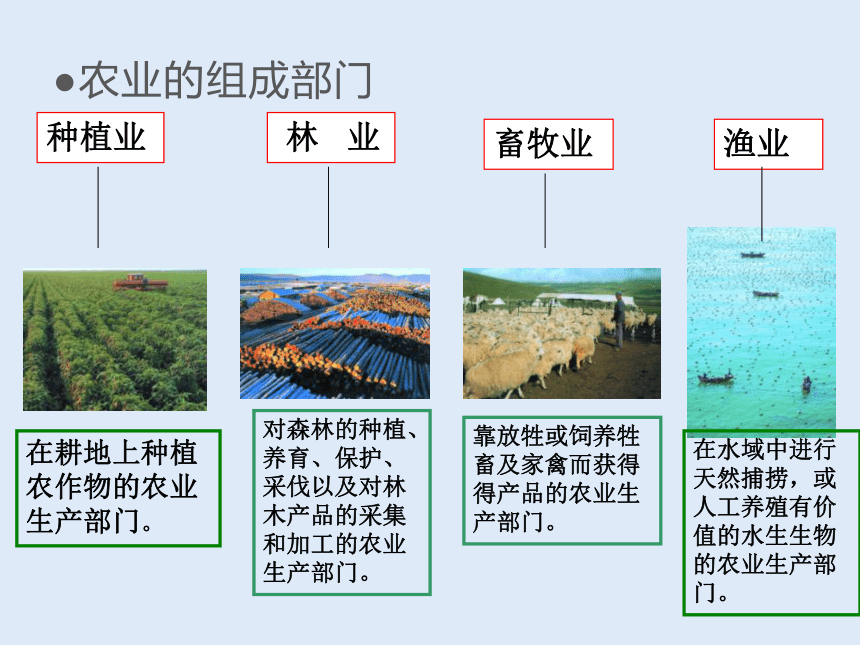 ●农业的组成部门

种植业

林　业

畜牧业

渔业

在耕地上种植农作物的农业生产部门。

对森林的种植、养育、保护、采伐以及对林木产品的采集和加工的农业生产部门。

靠放牲或饲养牲畜及家禽而获得得产品的农业生产部门。

在水域中进行天然捕捞，或人工养殖有价值的水生生物的农业生产部门。